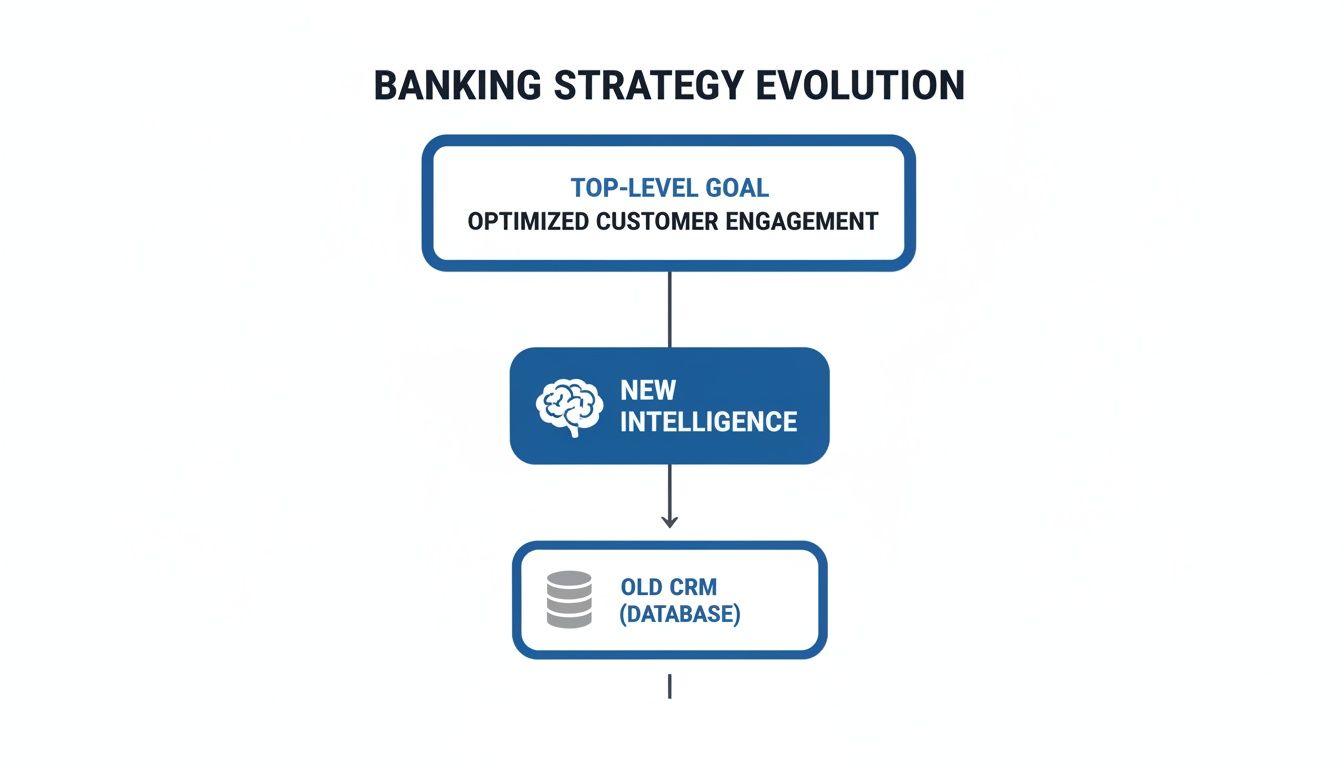 BANKING STRATEGY EVOLUTION

TOP-LEVEL GOAL
OPTIMIZED CUSTOMER ENGAGEMENT

NEW INTELLIGENCE

OLD CRM (DATABASE)